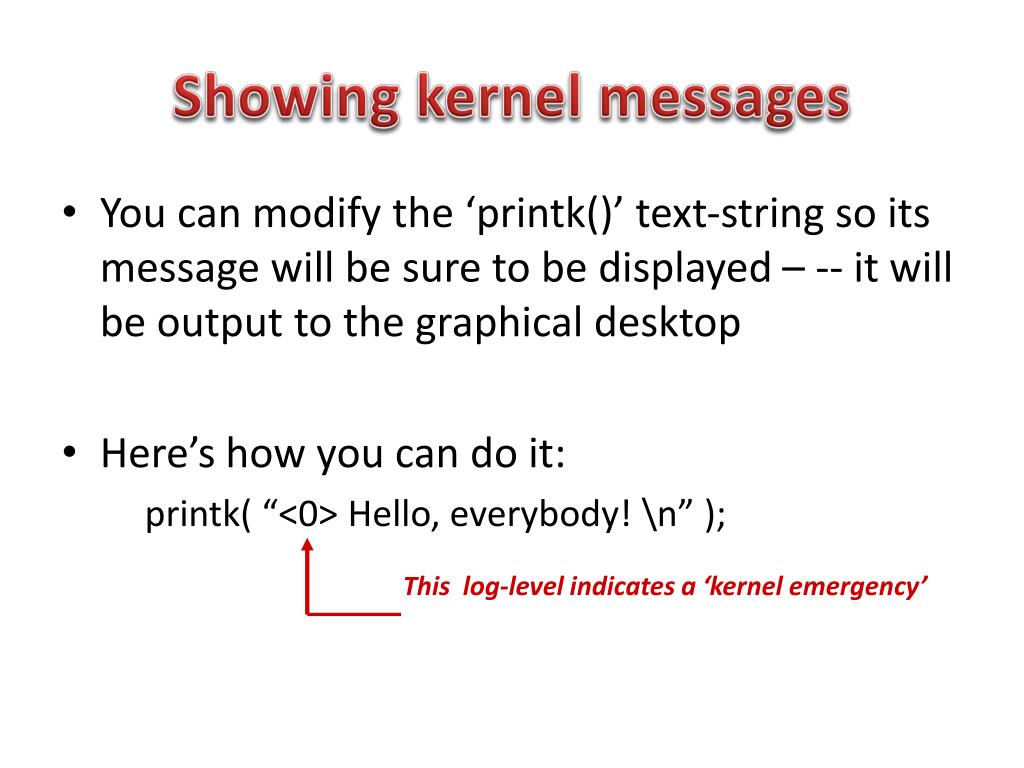 Showing kernel messages

• You can modify the ‘printk()’ text-string so its message will be sure to be displayed – -- it will be output to the graphical desktop

• Here’s how you can do it:

printk( “<0> Hello, everybody! \n” );

This log-level indicates a ‘kernel emergency’